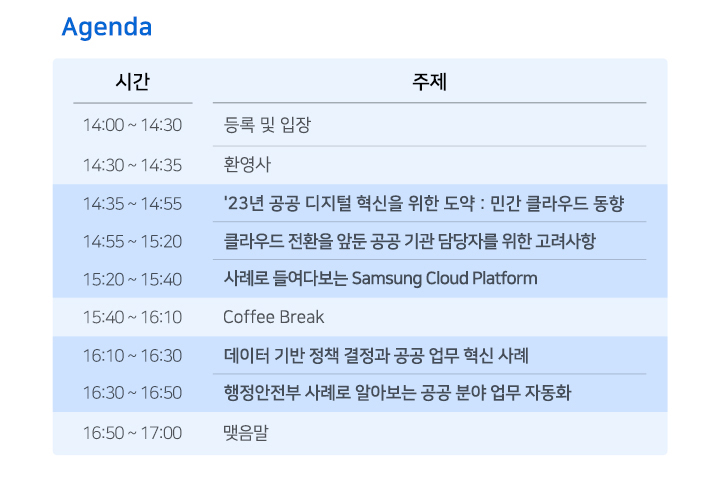 Agenda

| 시간 | 주제 |
|---|---|
| 14:00 ~ 14:30 | 등록 및 입장 |
| 14:30 ~ 14:35 | 환영사 |
| 14:35 ~ 14:55 | '23년 공공 디지털 혁신을 위한 도약 : 민간 클라우드 동향 |
| 14:55 ~ 15:20 | 클라우드 전환을 앞둔 공공 기관 담당자를 위한 고려사항 |
| 15:20 ~ 15:40 | 사례로 들여다보는 Samsung Cloud Platform |
| 15:40 ~ 16:10 | Coffee Break |
| 16:10 ~ 16:30 | 데이터 기반 정책 결정과 공공 업무 혁신 사례 |
| 16:30 ~ 16:50 | 행정안전부 사례로 알아보는 공공 분야 업무 자동화 |
| 16:50 ~ 17:00 | 맺음말 |